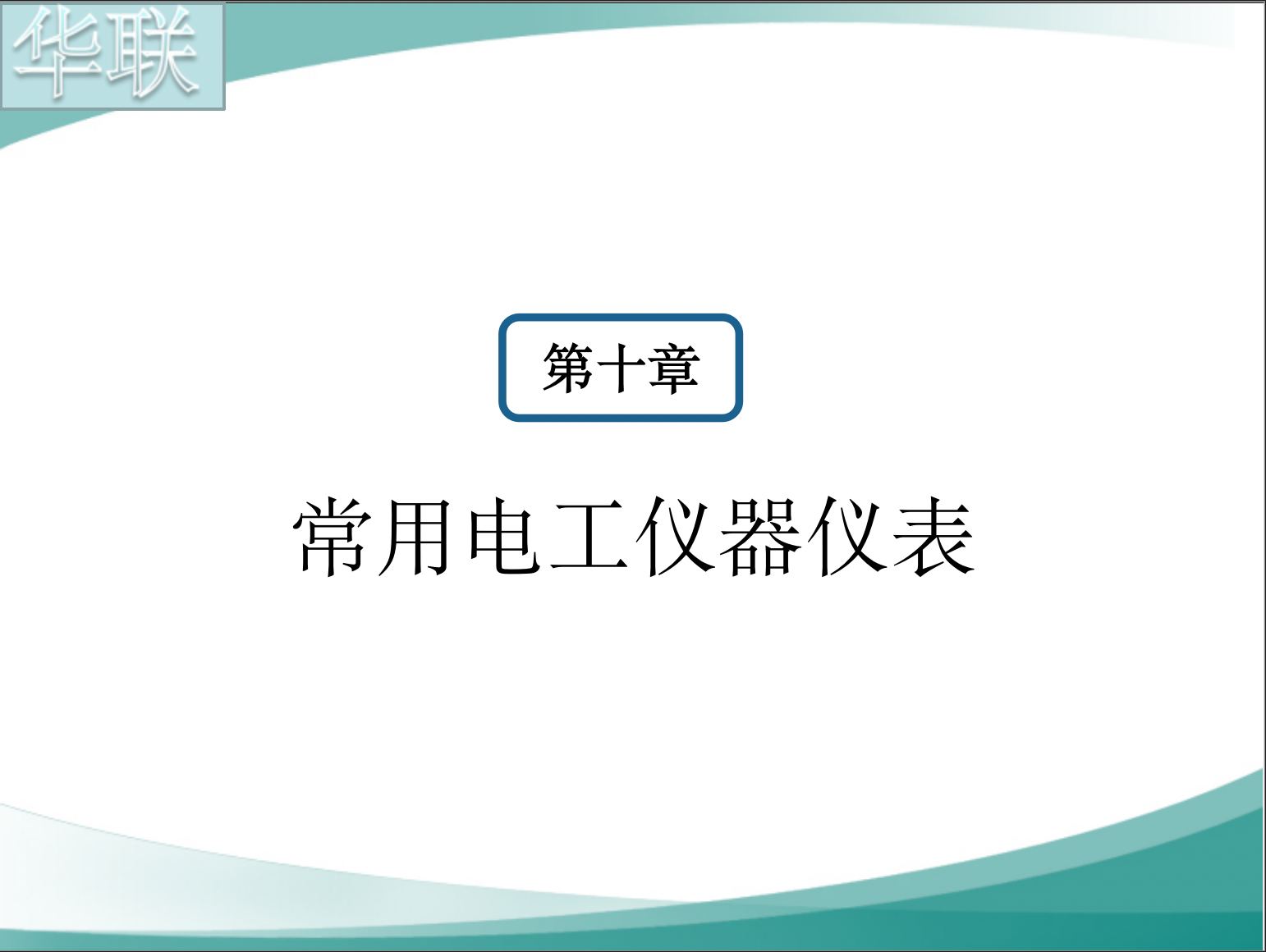 华联

第十章

常用电工仪器仪表